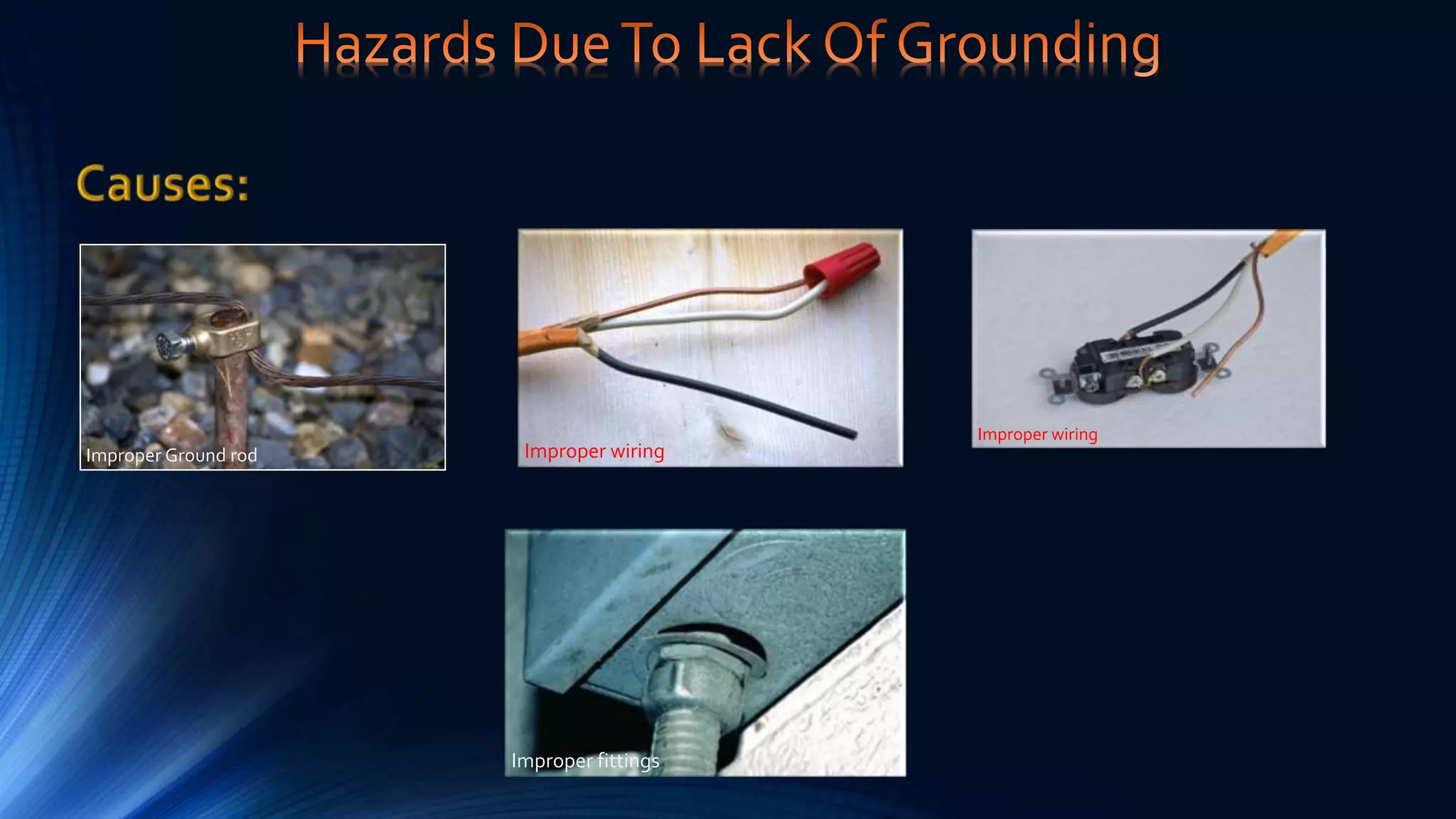 Hazards Due To Lack Of Grounding

Causes:

Improper Ground rod

Improper wiring

Improper wiring

Improper fittings